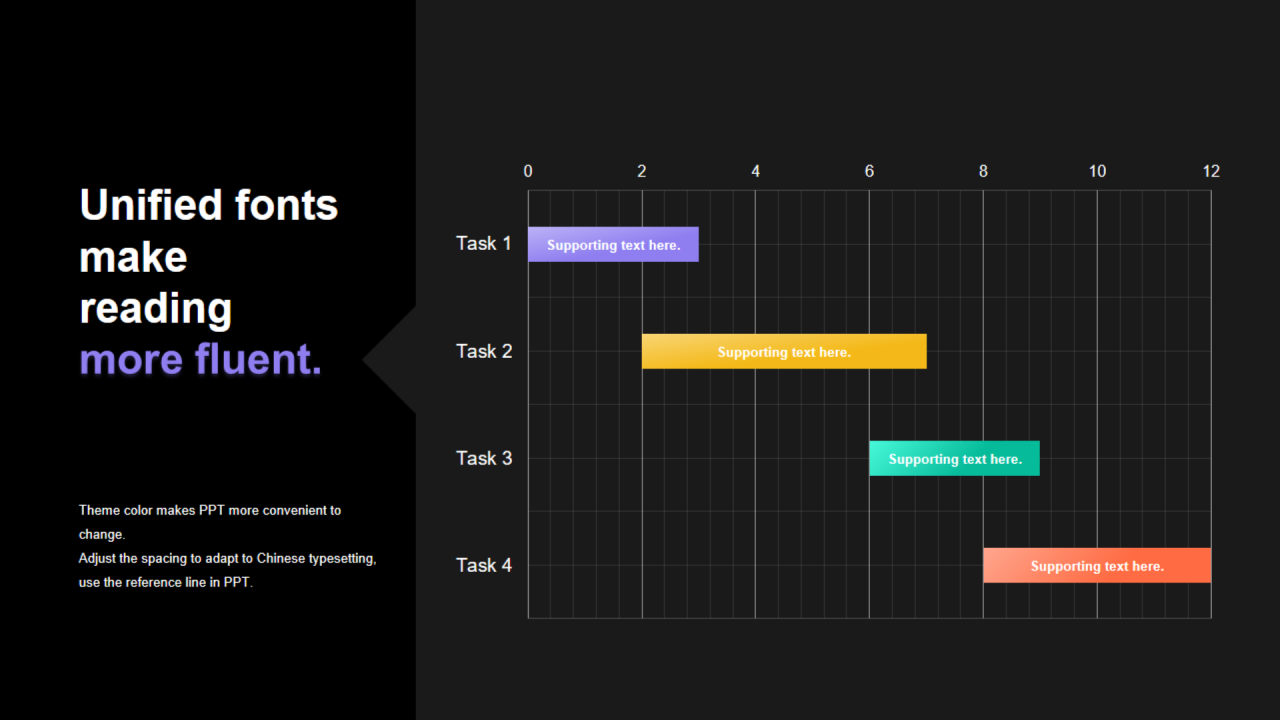 Unified fonts make reading more fluent.

Theme color makes PPT more convenient to change.
Adjust the spacing to adapt to Chinese typesetting, use the reference line in PPT.

0
2
4
6
8
10
12

Task 1
Supporting text here.

Task 2
Supporting text here.

Task 3
Supporting text here.

Task 4
Supporting text here.